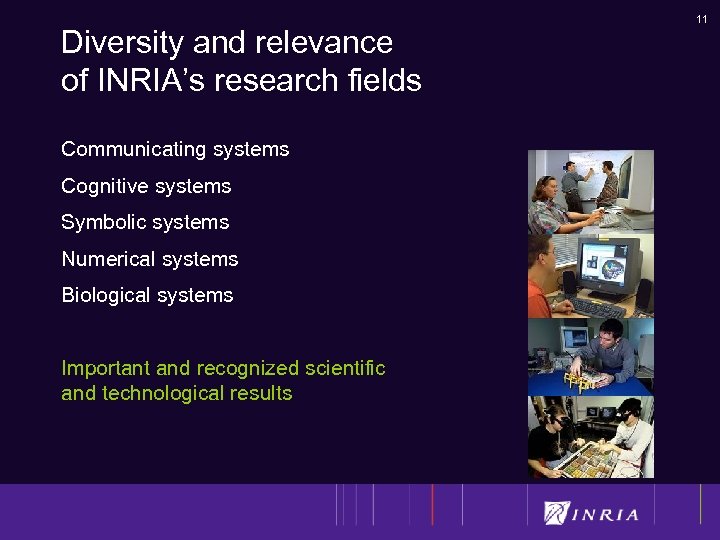 11

Diversity and relevance of INRIA's research fields

Communicating systems

Cognitive systems

Symbolic systems

Numerical systems

Biological systems

Important and recognized scientific and technological results

INRIA